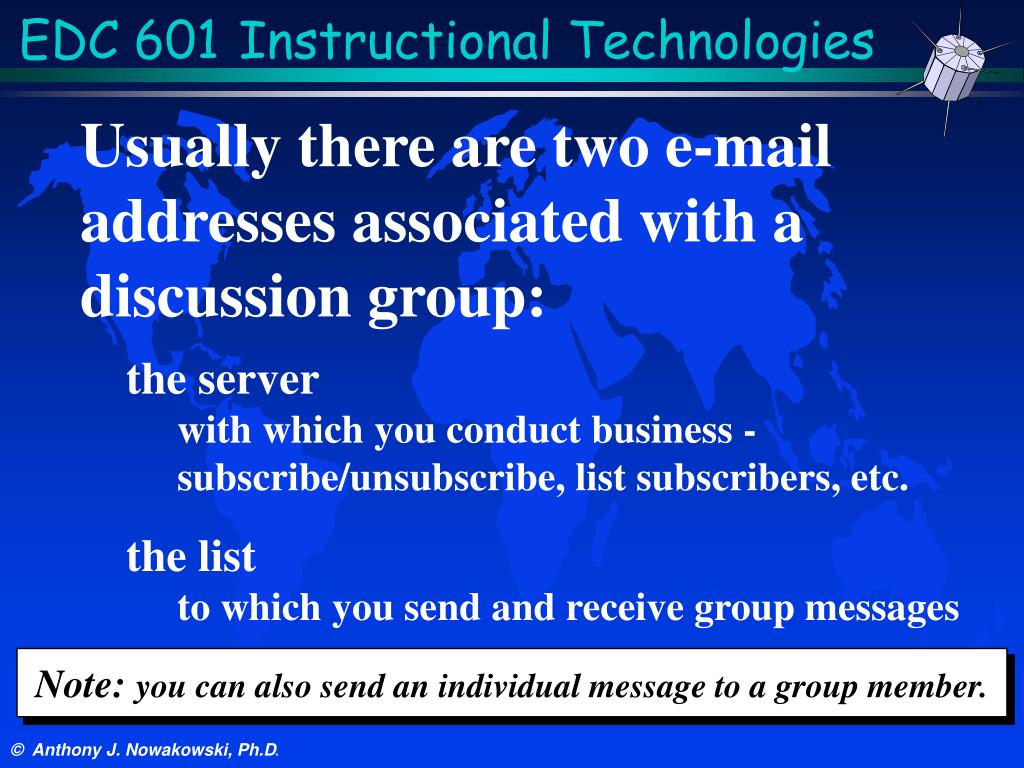 EDC 601 Instructional Technologies

Usually there are two e-mail addresses associated with a discussion group:

the server
with which you conduct business - subscribe/unsubscribe, list subscribers, etc.

the list
to which you send and receive group messages

Note: you can also send an individual message to a group member.

© Anthony J. Nowakowski, Ph.D.